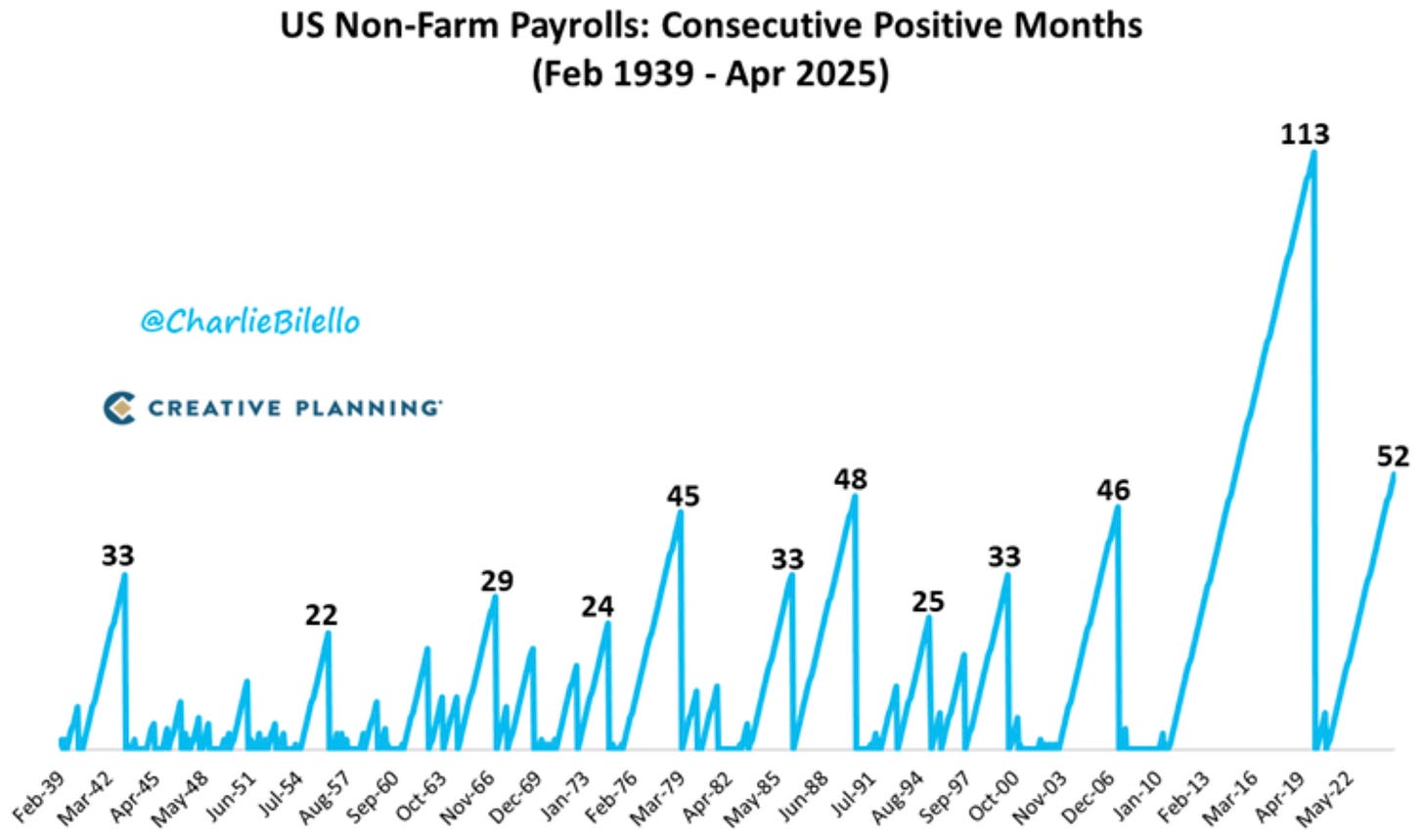 US Non-Farm Payrolls: Consecutive Positive Months
(Feb 1939 - Apr 2025)

@CharlieBilello

CREATIVE PLANNING

33
22
29
24
45
33
48
25
33
46
113
52

Feb-39
Mar-42
Apr-45
May-48
Jun-51
Jul-54
Aug-57
Sep-60
Oct-63
Nov-66
Dec-69
Jan-73
Feb-76
Mar-79
Apr-82
May-85
Jun-88
Jul-91
Aug-94
Sep-97
Oct-00
Nov-03
Dec-06
Jan-10
Feb-13
Mar-16
Apr-19
May-22